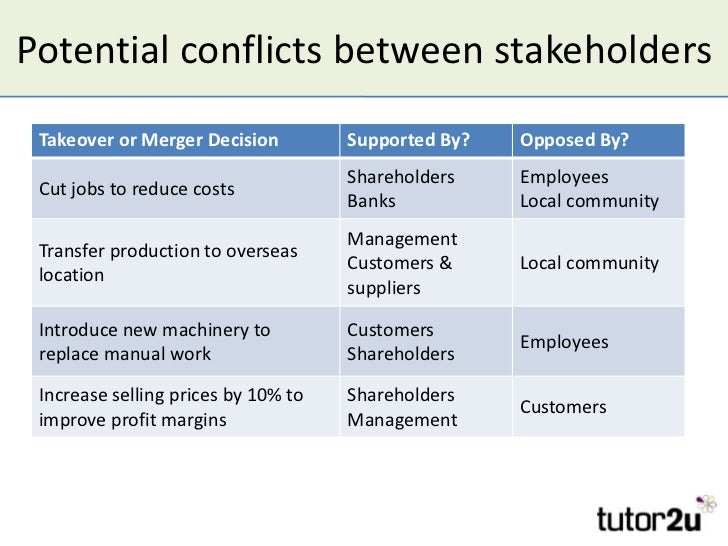 Potential conflicts between stakeholders

| Takeover or Merger Decision | Supported By? | Opposed By? |
|---|---|---|
| Cut jobs to reduce costs | Shareholders Banks | Employees Local community |
| Transfer production to overseas location | Management Customers & suppliers | Local community |
| Introduce new machinery to replace manual work | Customers Shareholders | Employees |
| Increase selling prices by 10% to improve profit margins | Shareholders Management | Customers |

tutor2u